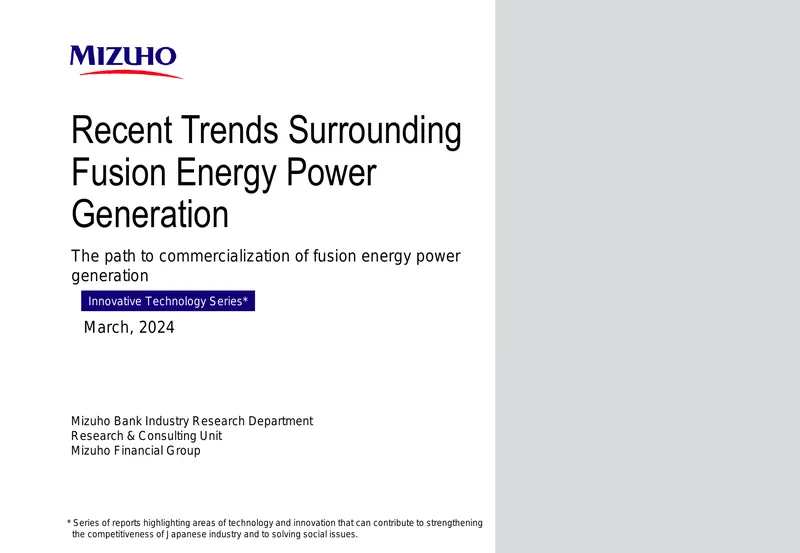 MIZUHO

Recent Trends Surrounding Fusion Energy Power Generation

The path to commercialization of fusion energy power generation

Innovative Technology Series*

March, 2024

Mizuho Bank Industry Research Department
Research & Consulting Unit
Mizuho Financial Group

* Series of reports highlighting areas of technology and innovation that can contribute to strengthening the competitiveness of Japanese industry and to solving social issues.